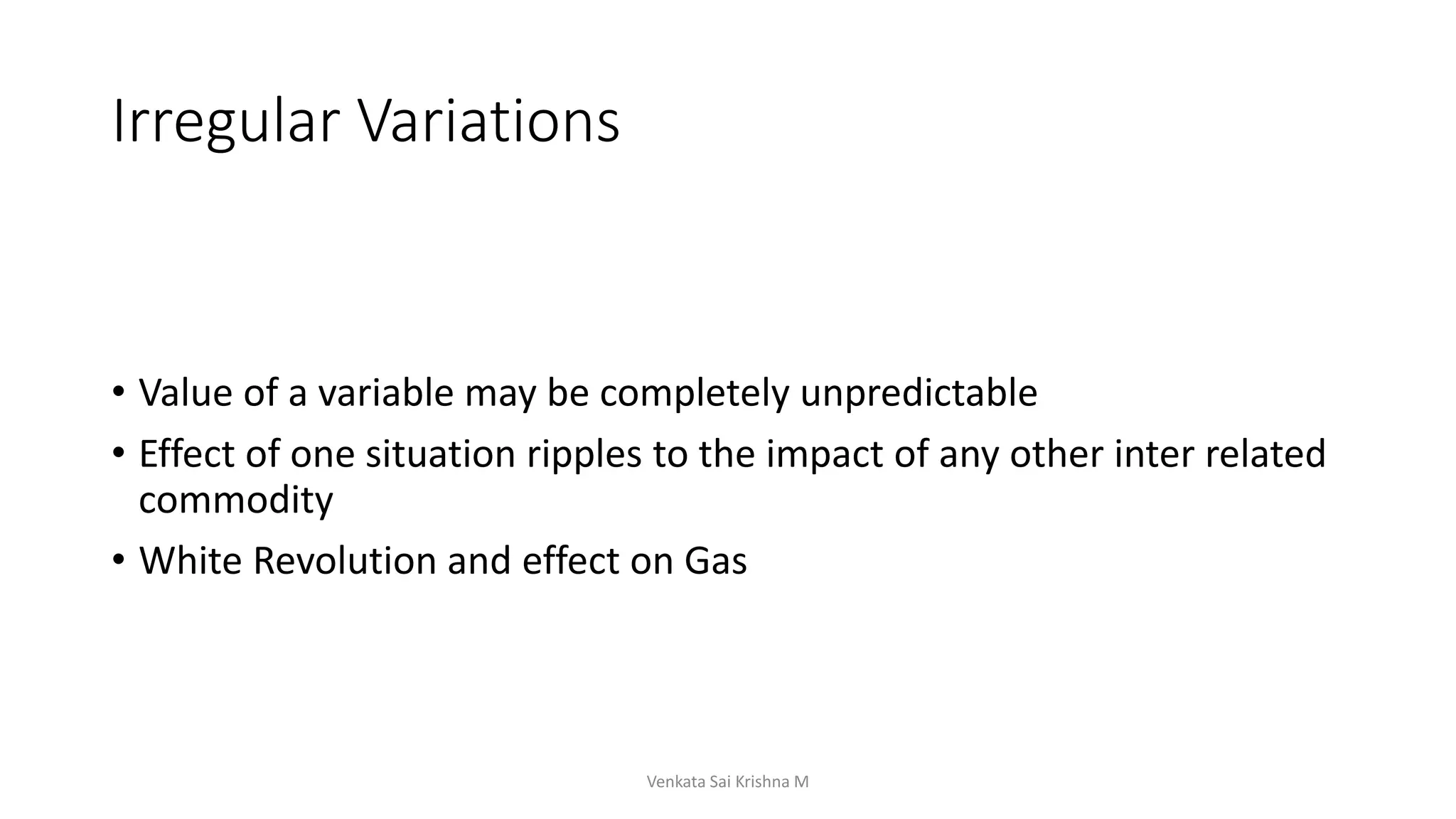 Irregular Variations

• Value of a variable may be completely unpredictable
• Effect of one situation ripples to the impact of any other inter related commodity
• White Revolution and effect on Gas

Venkata Sai Krishna M